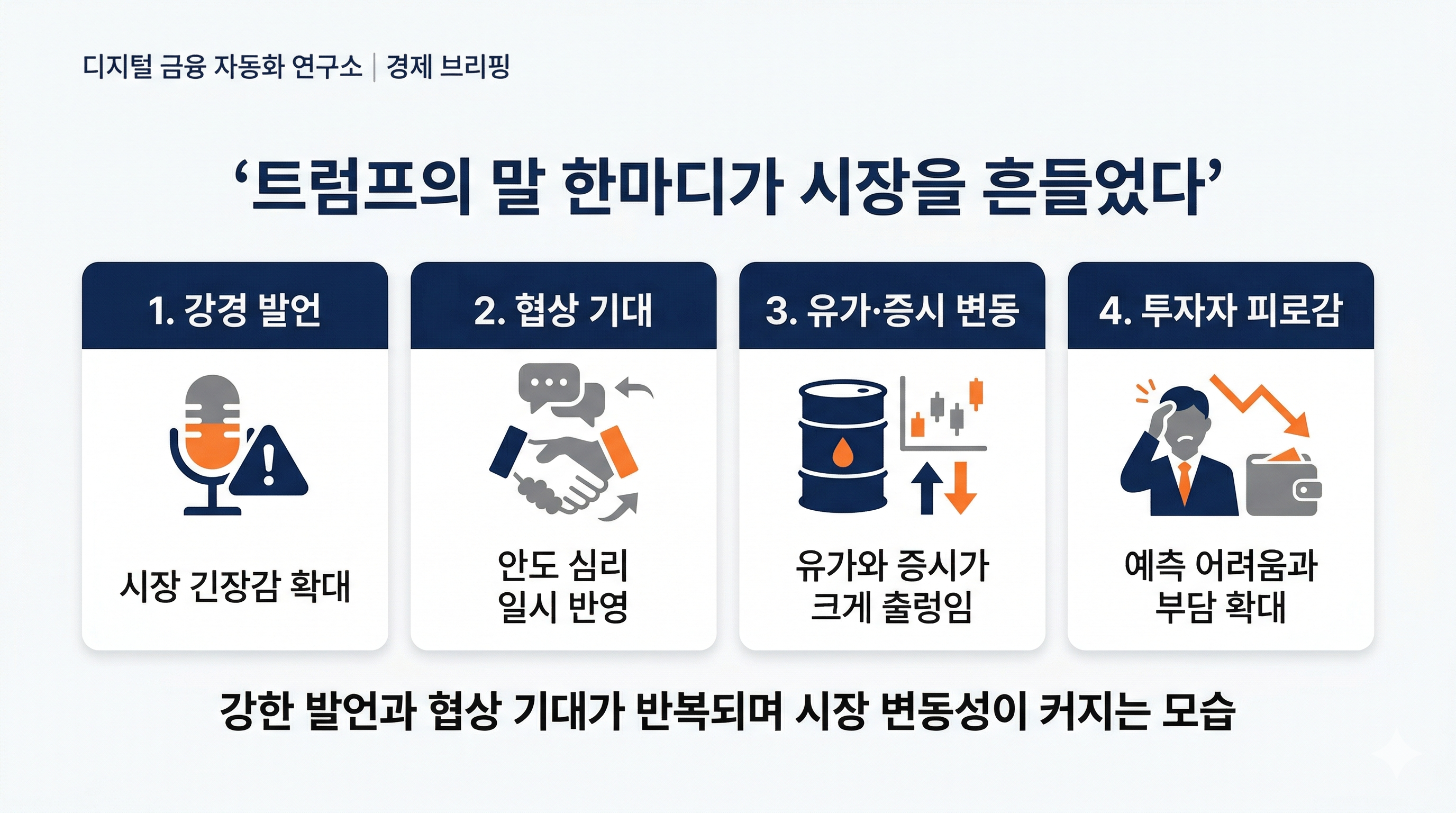 디지털 금융 자동화 연구소 | 경제 브리핑

‘트럼프의 말 한마디가 시장을 흔들었다’

1. 강경 발언

시장 긴장감 확대

2. 협상 기대

안도 심리 일시 반영

3. 유가·증시 변동

유가와 증시가 크게 출렁임

4. 투자자 피로감

예측 어려움과 부담 확대

강한 발언과 협상 기대가 반복되며 시장 변동성이 커지는 모습